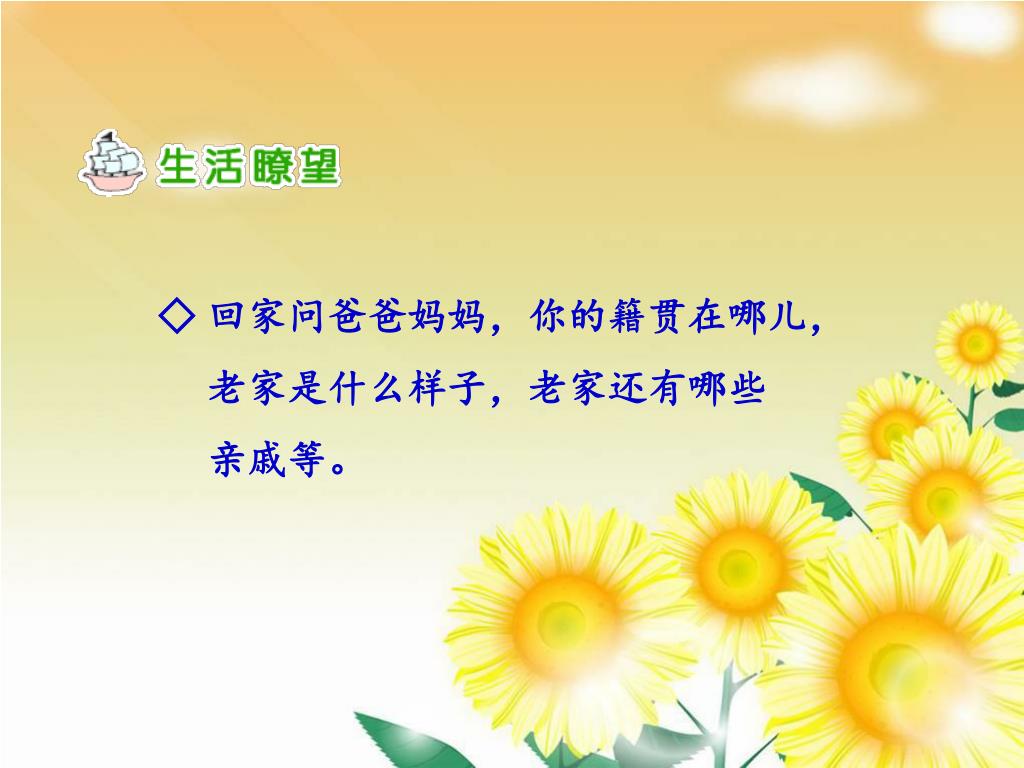 生活瞭望

◇ 回家问爸爸妈妈，你的籍贯在哪儿，老家是什么样子，老家还有哪些亲戚等。